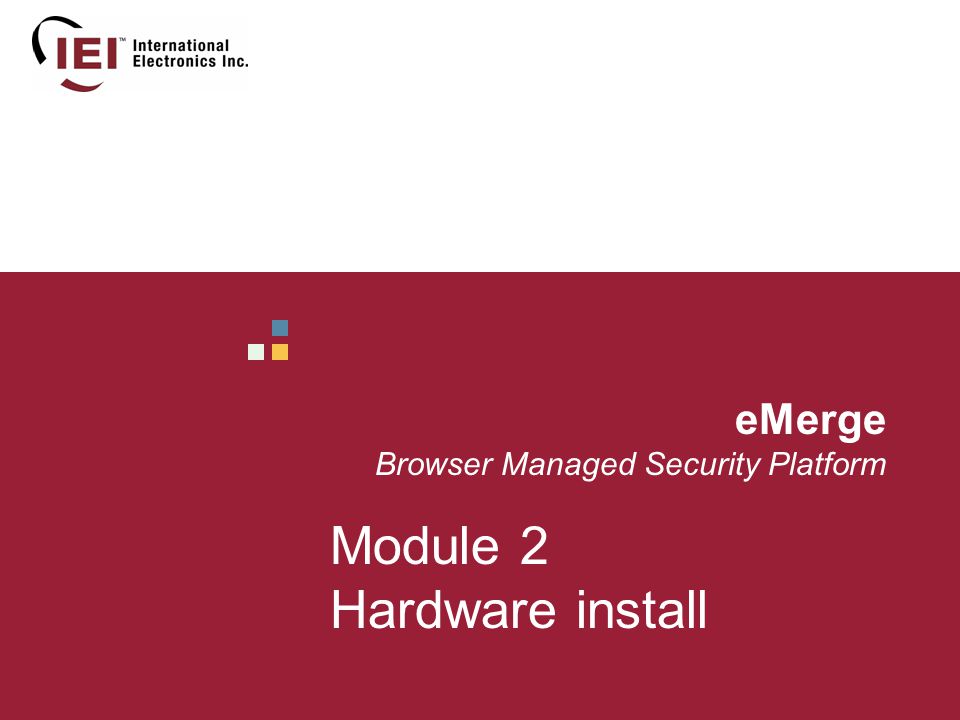 IEI™ International Electronics Inc.

eMerge
Browser Managed Security Platform

Module 2
Hardware install